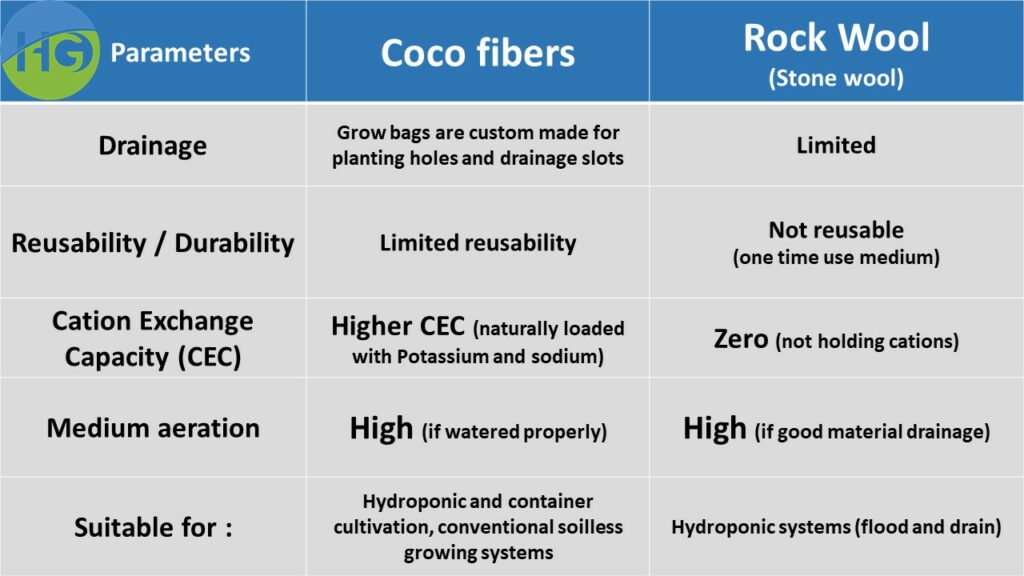 | HG Parameters | Coco fibers | Rock Wool (Stone wool) |
|---|---|---|
| Drainage | Grow bags are custom made for planting holes and drainage slots | Limited |
| Reusability / Durability | Limited reusability | Not reusable (one time use medium) |
| Cation Exchange Capacity (CEC) | Higher CEC (naturally loaded with Potassium and sodium) | Zero (not holding cations) |
| Medium aeration | High (if watered properly) | High (if good material drainage) |
| Suitable for : | Hydroponic and container cultivation, conventional soilless growing systems | Hydroponic systems (flood and drain) |